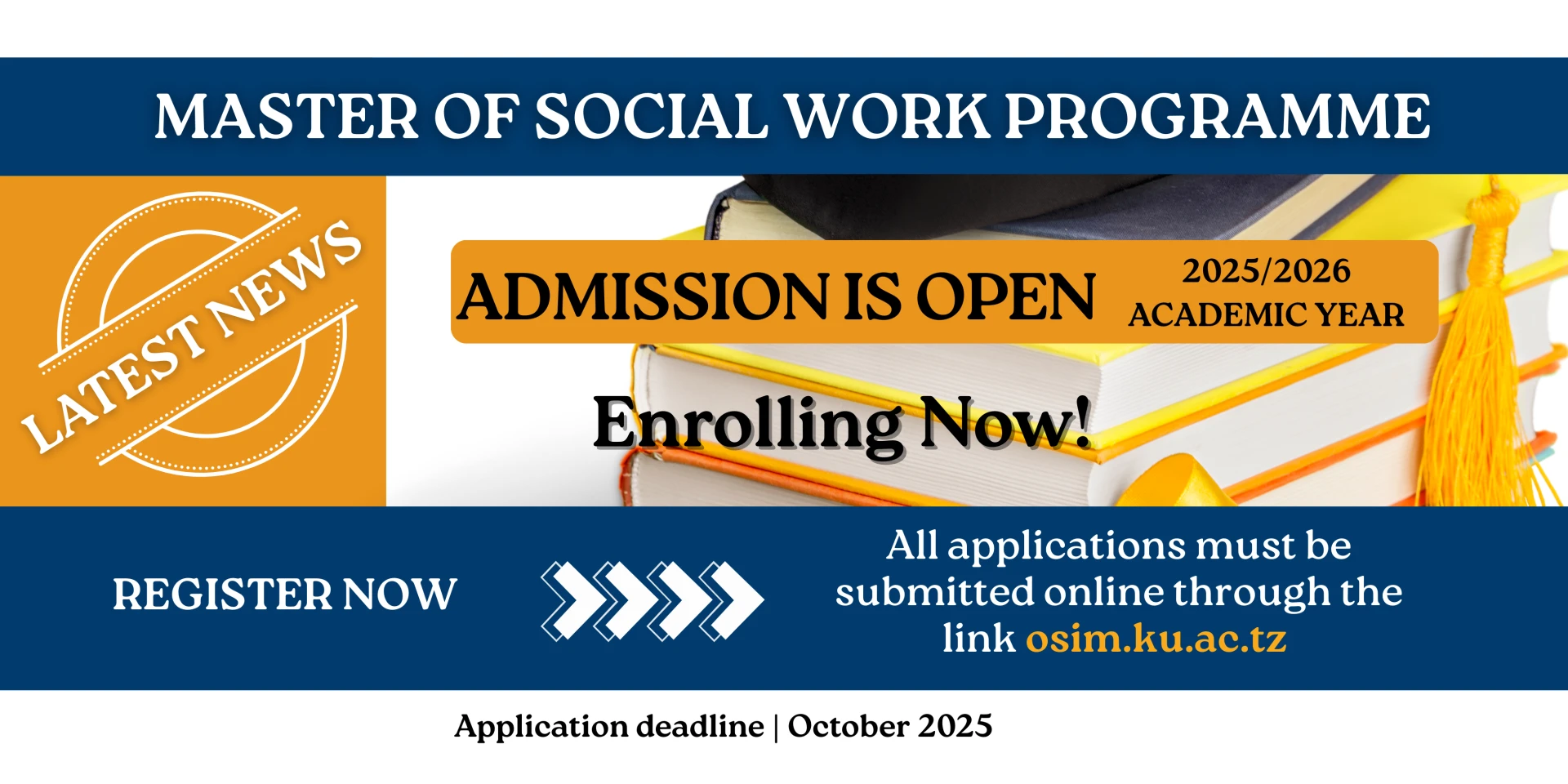 MASTER OF SOCIAL WORK PROGRAMME

LATEST NEWS

ADMISSION IS OPEN 2025/2026 ACADEMIC YEAR

Enrolling Now!

REGISTER NOW

All applications must be submitted online through the link osim.ku.ac.tz

Application deadline | October 2025